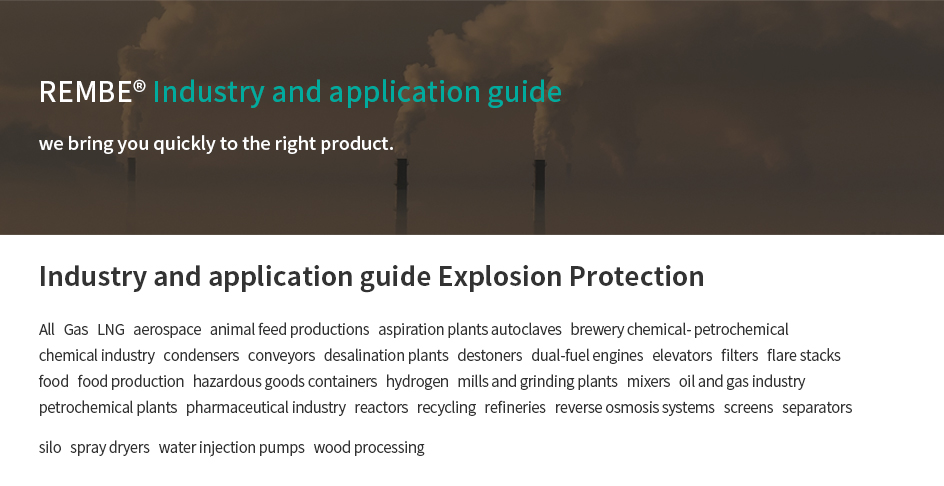 REMBE® Industry and application guide

we bring you quickly to the right product.

Industry and application guide Explosion Protection

All Gas LNG aerospace animal feed productions aspiration plants autoclaves brewery chemical- petrochemical chemical industry condensers conveyors desalination plants destoners dual-fuel engines elevators filters flare stacks food food production hazardous goods containers hydrogen mills and grinding plants mixers oil and gas industry petrochemical plants pharmaceutical industry reactors recycling refineries reverse osmosis systems screens separators

silo spray dryers water injection pumps wood processing